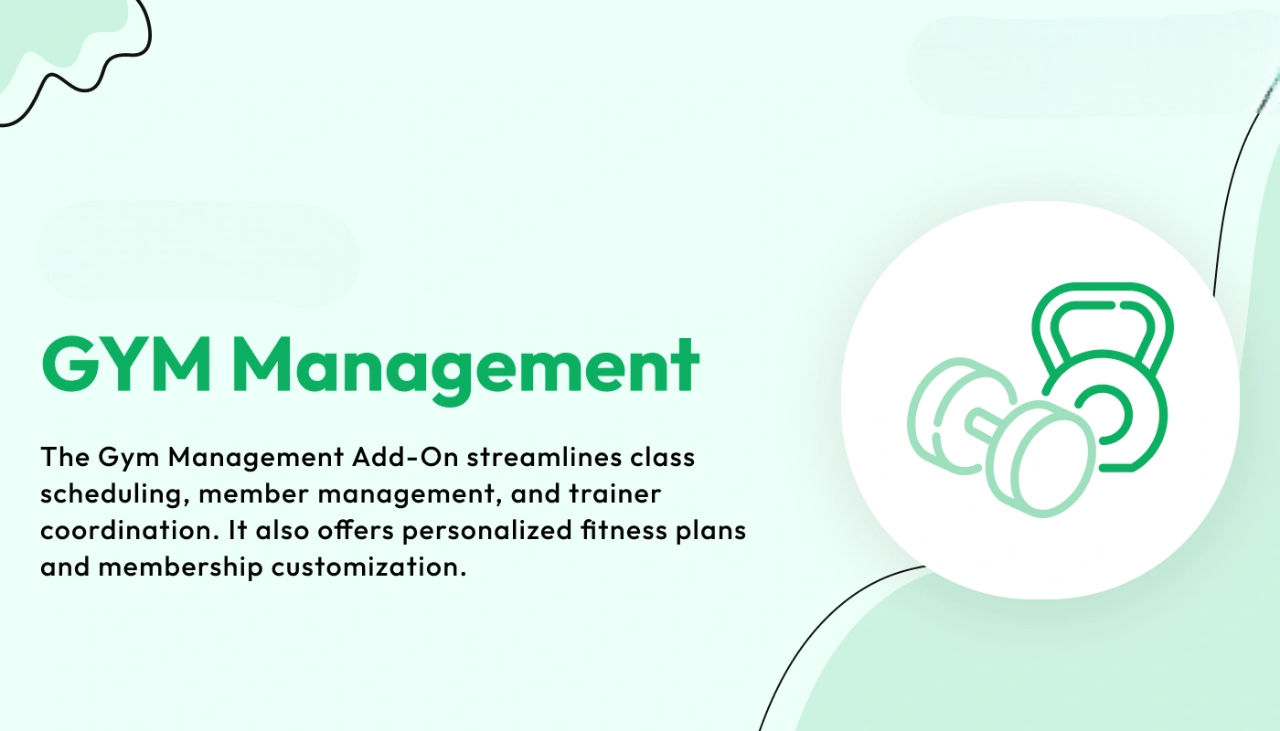 GYM Management

The Gym Management Add-On streamlines class scheduling, member management, and trainer coordination. It also offers personalized fitness plans and membership customization.